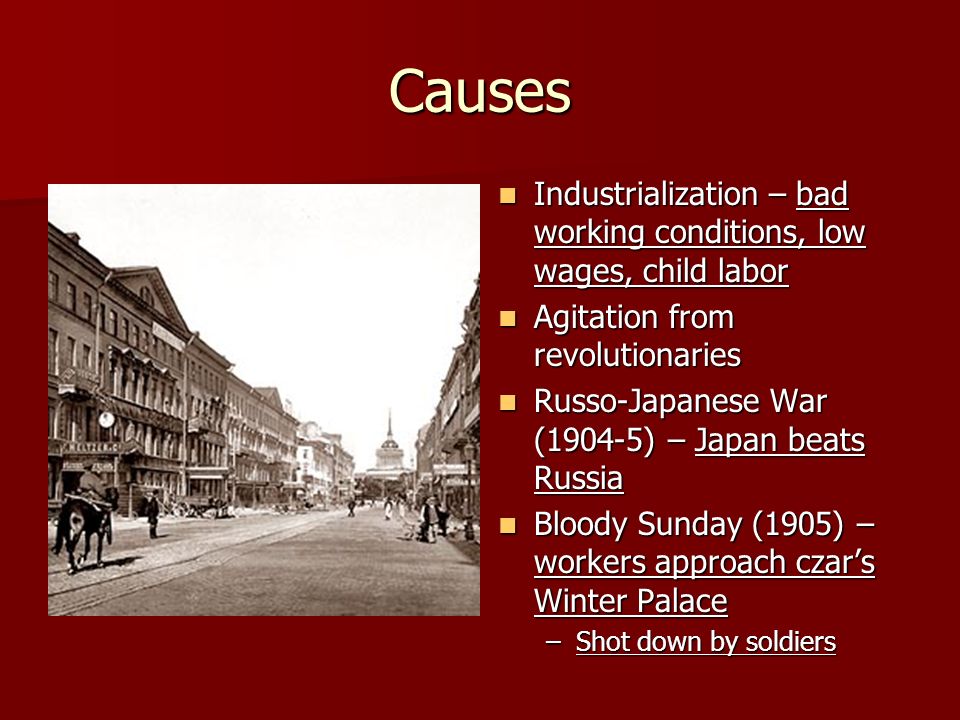 Causes

- Industrialization – bad working conditions, low wages, child labor
- Agitation from revolutionaries
- Russo-Japanese War (1904-5) – Japan beats Russia
- Bloody Sunday (1905) – workers approach czar's Winter Palace
  – Shot down by soldiers